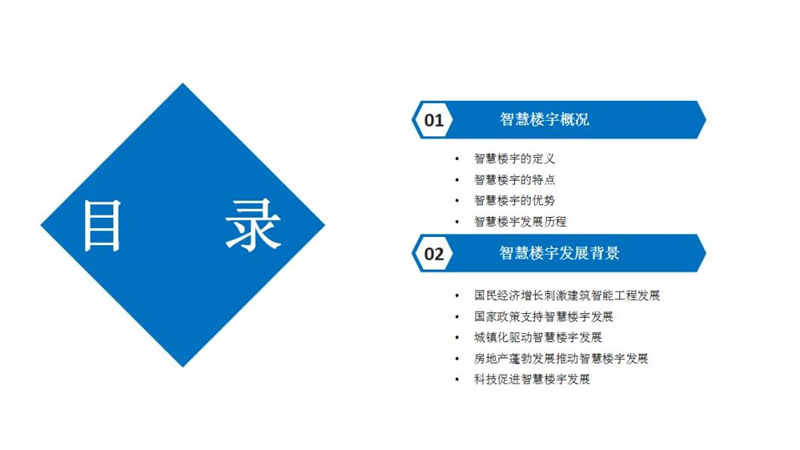 目 录

01 智慧楼宇概况

• 智慧楼宇的定义
• 智慧楼宇的特点
• 智慧楼宇的优势
• 智慧楼宇发展历程

02 智慧楼宇发展背景

• 国民经济增长刺激建筑智能工程发展
• 国家政策支持智慧楼宇发展
• 城镇化驱动智慧楼宇发展
• 房地产蓬勃发展推动智慧楼宇发展
• 科技促进智慧楼宇发展